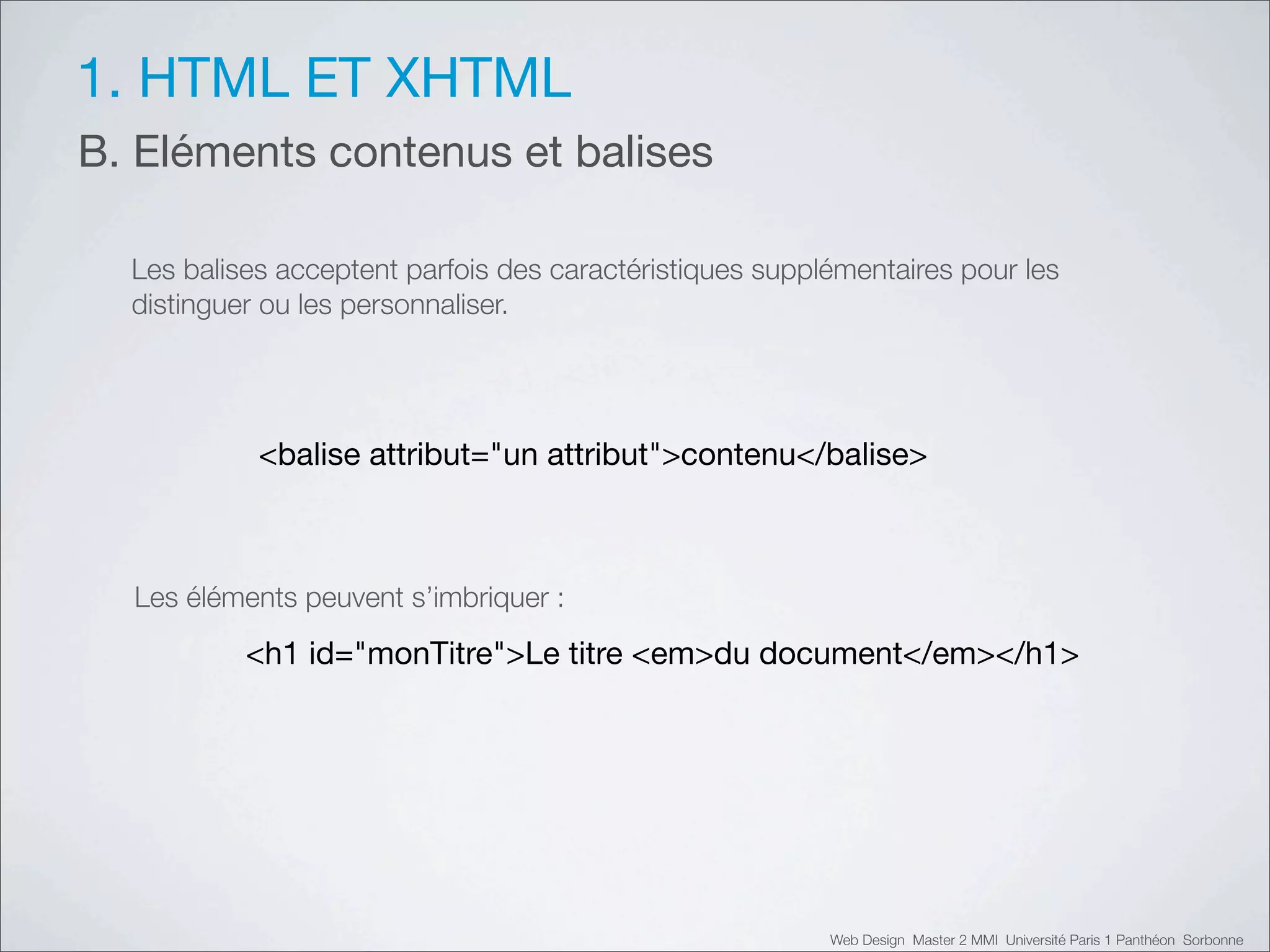 1. HTML ET XHTML

B. Eléments contenus et balises

Les balises acceptent parfois des caractéristiques supplémentaires pour les distinguer ou les personnaliser.

<balise attribut="un attribut">contenu</balise>

Les éléments peuvent s’imbriquer :

<h1 id="monTitre">Le titre <em>du document</em></h1>

Web Design Master 2 MMI Université Paris 1 Panthéon Sorbonne